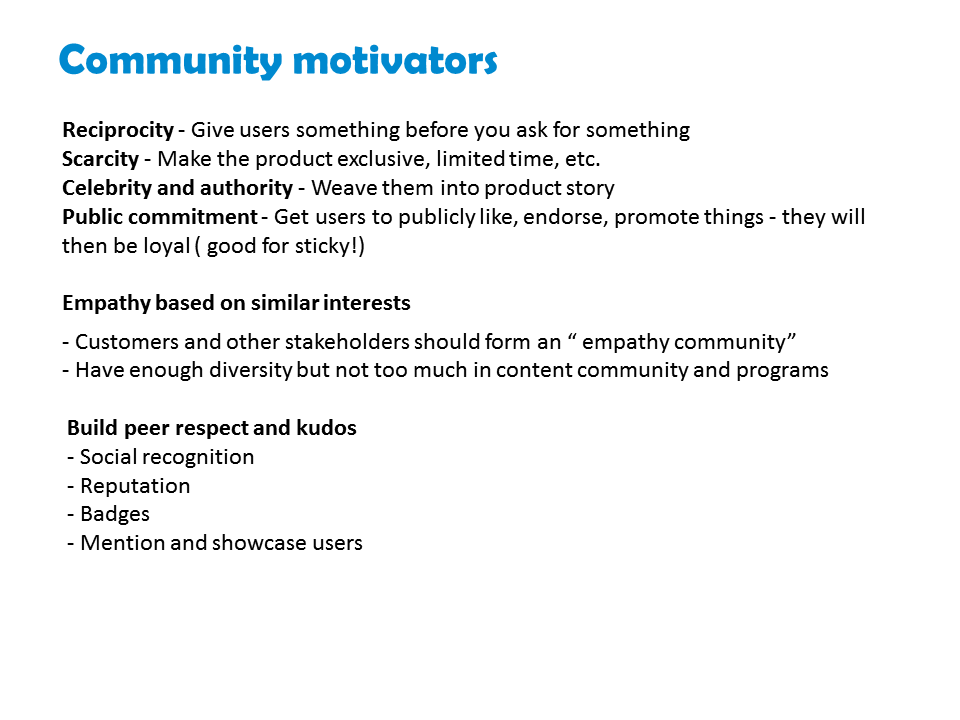 Community motivators

Reciprocity - Give users something before you ask for something
Scarcity - Make the product exclusive, limited time, etc.
Celebrity and authority - Weave them into product story
Public commitment - Get users to publicly like, endorse, promote things - they will then be loyal ( good for sticky!)

Empathy based on similar interests

- Customers and other stakeholders should form an “ empathy community”
- Have enough diversity but not too much in content community and programs

Build peer respect and kudos
- Social recognition
- Reputation
- Badges
- Mention and showcase users